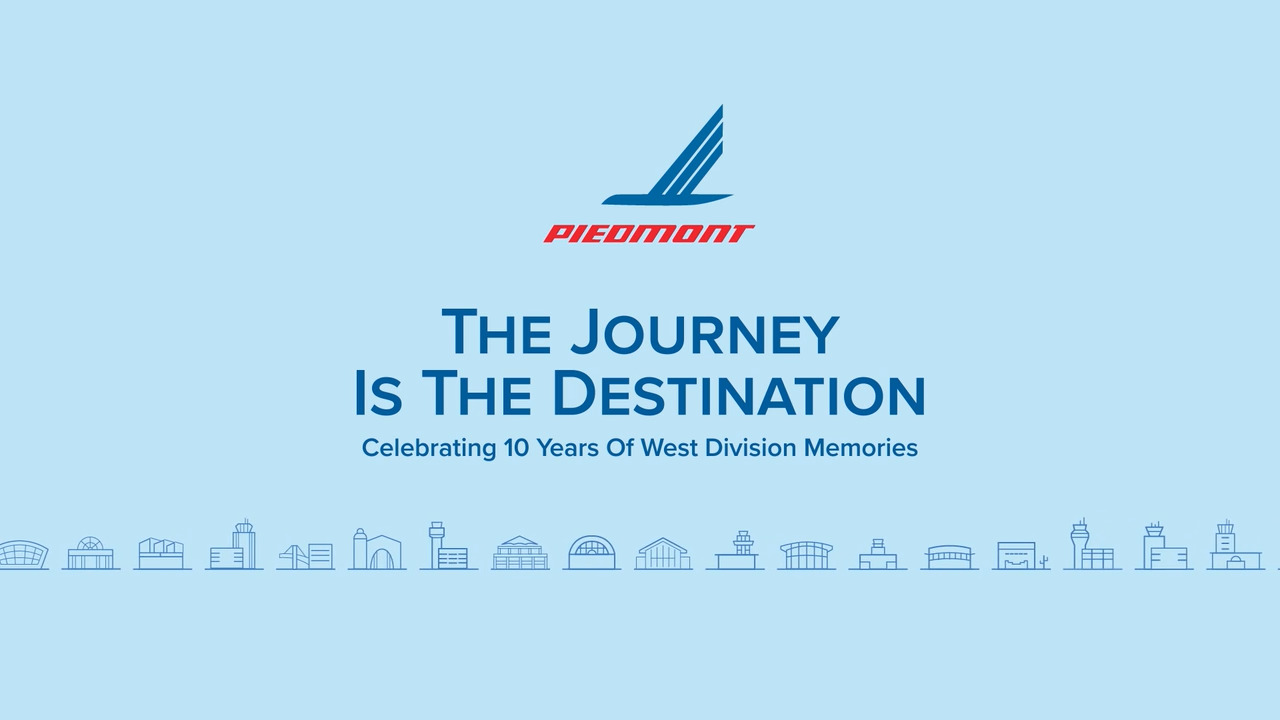 PIEDMONT

THE JOURNEY
IS THE DESTINATION

Celebrating 10 Years Of West Division Memories